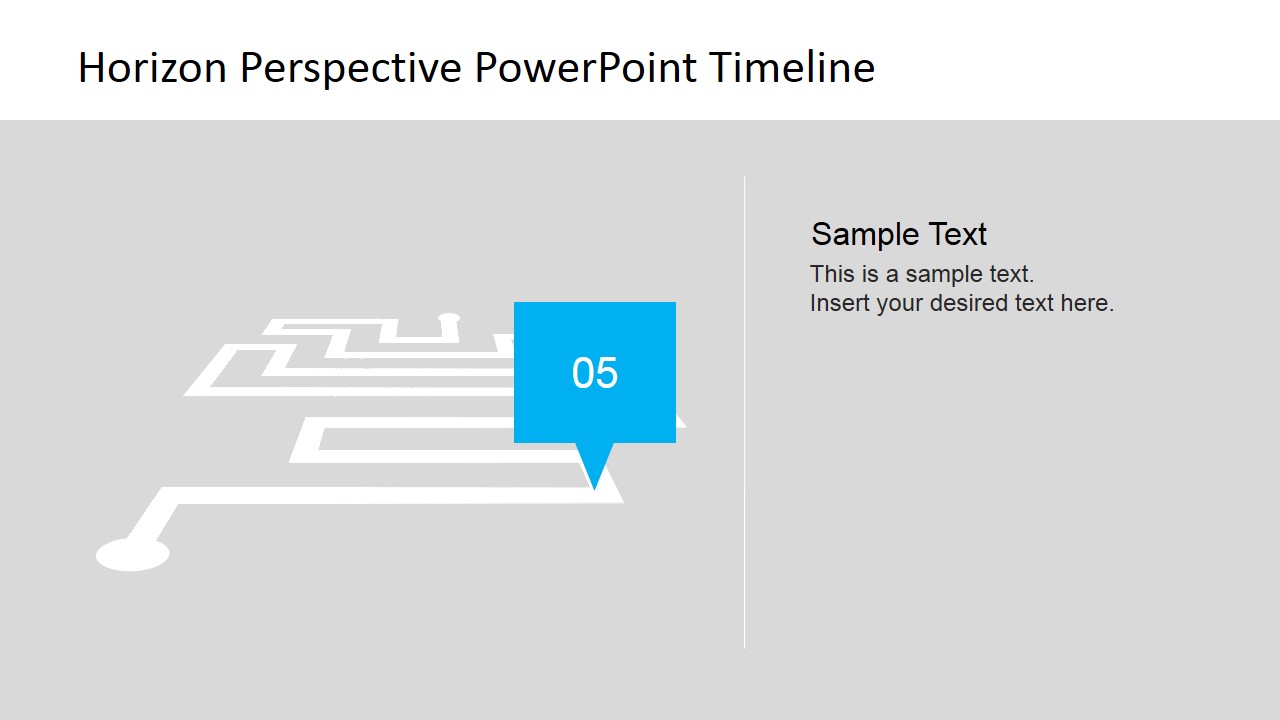 Horizon Perspective PowerPoint Timeline

05

Sample Text

This is a sample text.
Insert your desired text here.